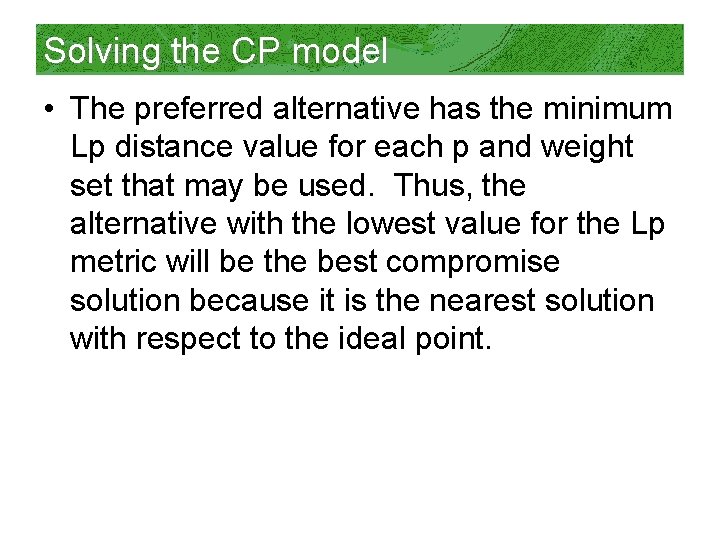 Solving the CP model

• The preferred alternative has the minimum Lp distance value for each p and weight set that may be used. Thus, the alternative with the lowest value for the Lp metric will be the best compromise solution because it is the nearest solution with respect to the ideal point.